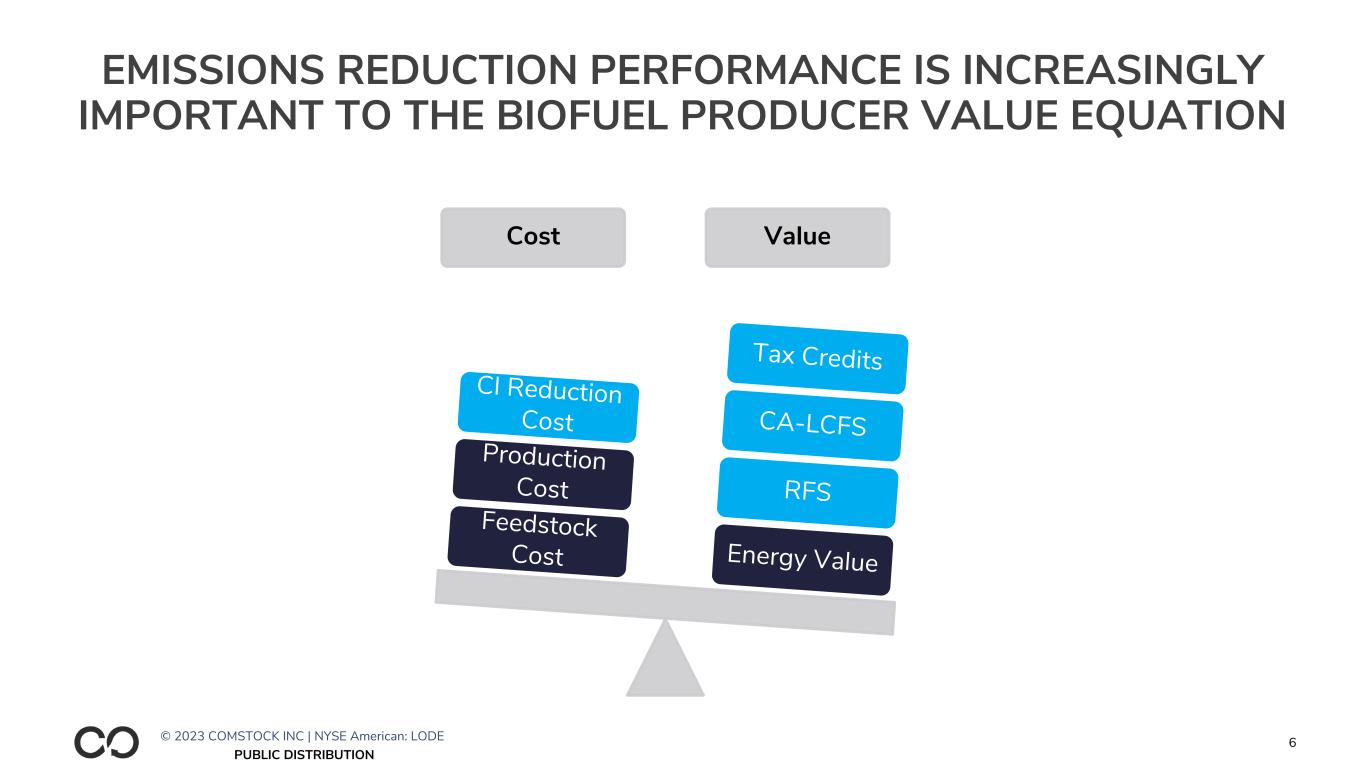 EMISSIONS REDUCTION PERFORMANCE IS INCREASINGLY IMPORTANT TO THE BIOFUEL PRODUCER VALUE EQUATION

Cost

Value

CI Reduction Cost

Production Cost

Feedstock Cost

Tax Credits

CA-LCFS

RFS

Energy Value

© 2023 COMSTOCK INC | NYSE American: LODE
PUBLIC DISTRIBUTION

6